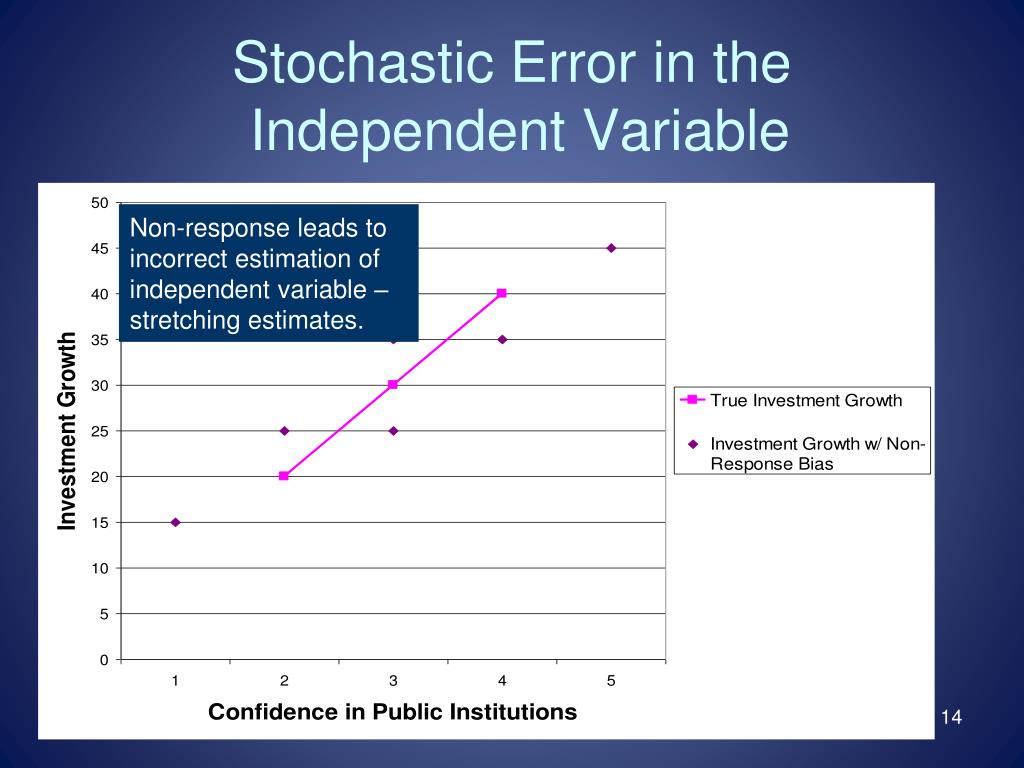 Stochastic Error in the Independent Variable

Non-response leads to incorrect estimation of independent variable – stretching estimates.

Investment Growth

50
45
40
35
30
25
20
15
10
5
0

1
2
3
4
5

Confidence in Public Institutions

True Investment Growth

Investment Growth w/ Non-Response Bias

14